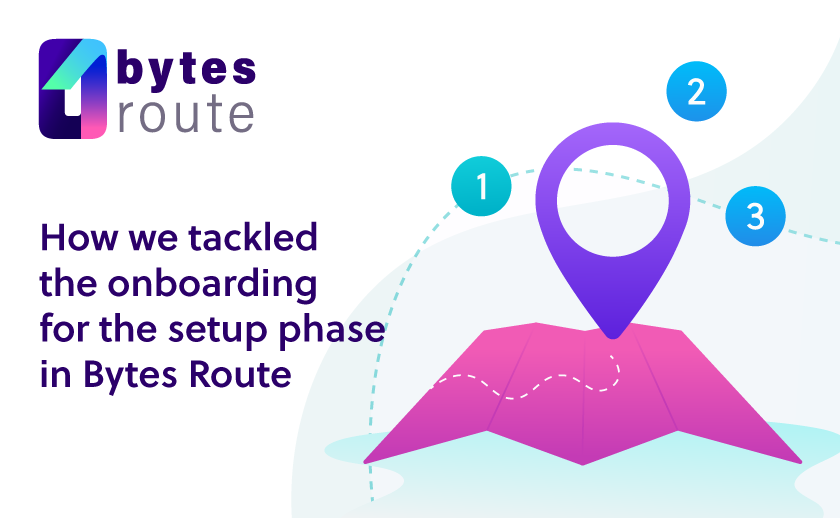 bytes
route

How we tackled the onboarding for the setup phase in Bytes Route

1

2

3